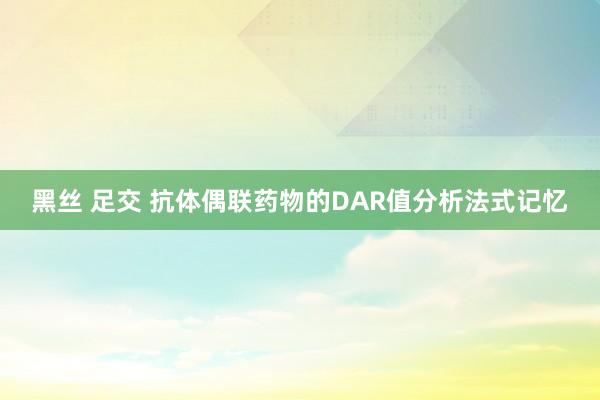 黑丝 足交 抗体偶联药物的DAR值分析法式记忆